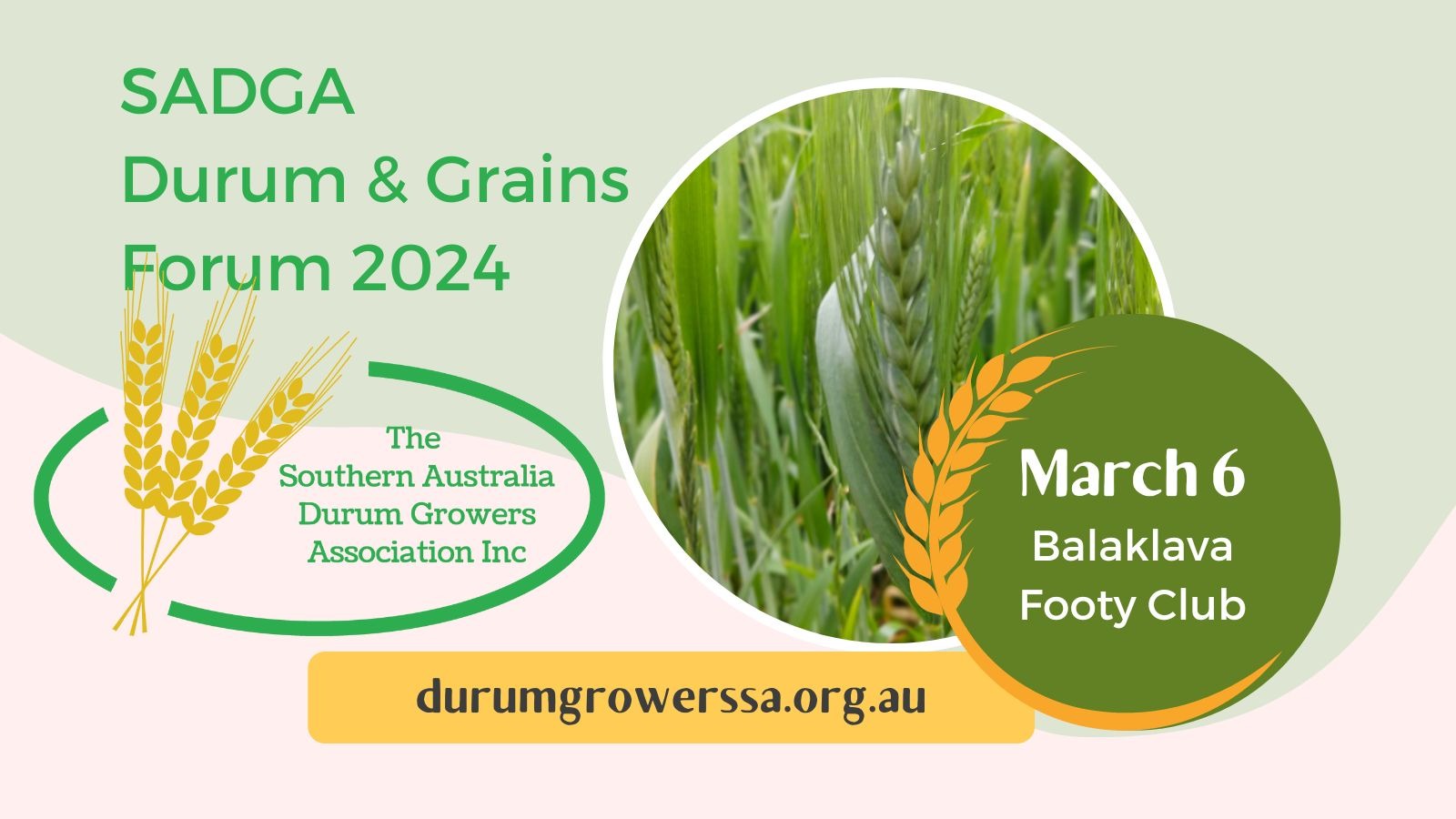 SADGA
Durum & Grains
Forum 2024

The
Southern Australia
Durum Growers
Association Inc

March 6
Balaklava
Footy Club

durumgrowerssa.org.au